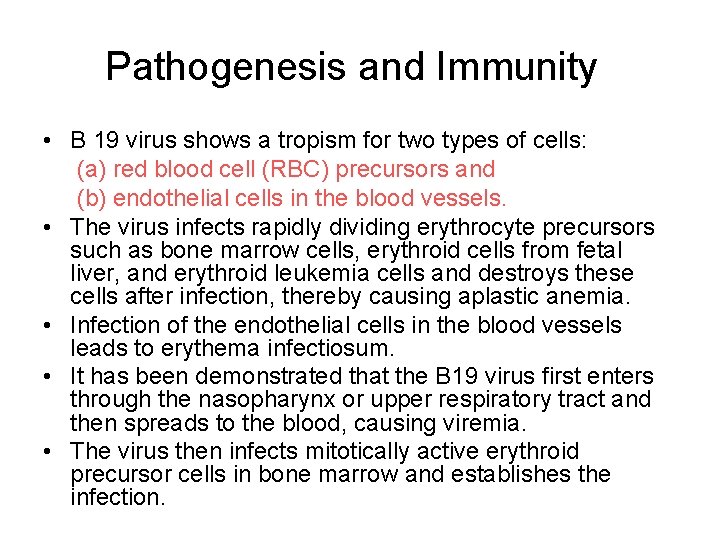 Pathogenesis and Immunity

• B 19 virus shows a tropism for two types of cells:
(a) red blood cell (RBC) precursors and
(b) endothelial cells in the blood vessels.

• The virus infects rapidly dividing erythrocyte precursors such as bone marrow cells, erythroid cells from fetal liver, and erythroid leukemia cells and destroys these cells after infection, thereby causing aplastic anemia.

• Infection of the endothelial cells in the blood vessels leads to erythema infectiosum.

• It has been demonstrated that the B19 virus first enters through the nasopharynx or upper respiratory tract and then spreads to the blood, causing viremia.

• The virus then infects mitotically active erythroid precursor cells in bone marrow and establishes the infection.